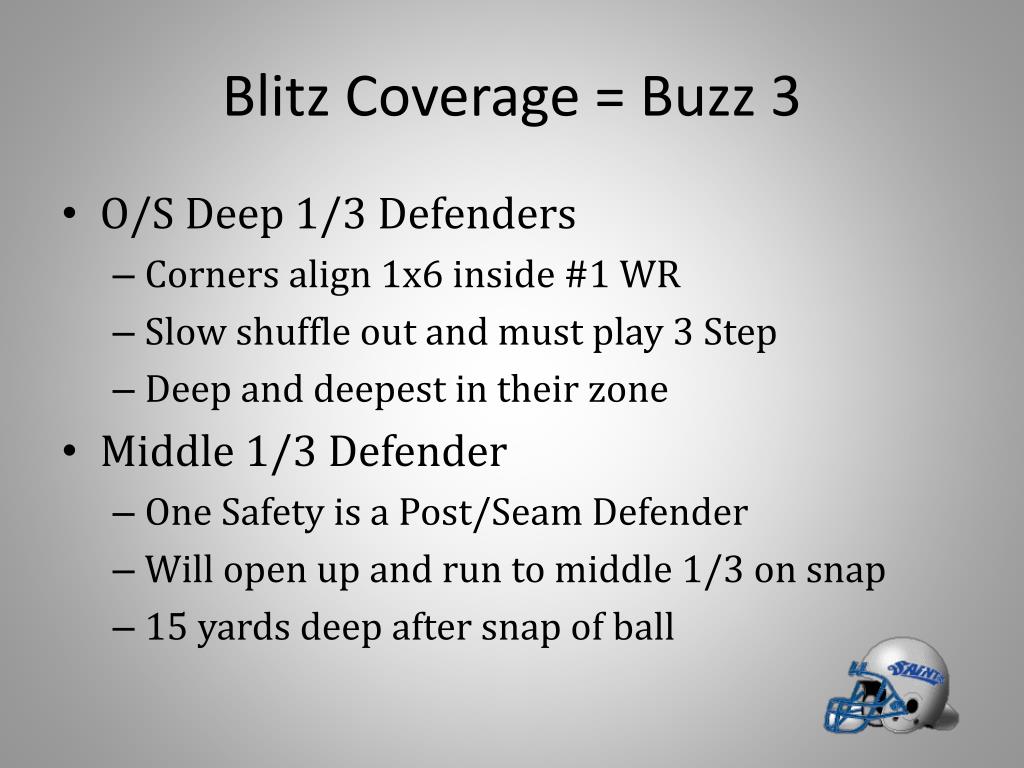 Blitz Coverage = Buzz 3

• O/S Deep 1/3 Defenders
– Corners align 1x6 inside #1 WR
– Slow shuffle out and must play 3 Step
– Deep and deepest in their zone

• Middle 1/3 Defender
– One Safety is a Post/Seam Defender
– Will open up and run to middle 1/3 on snap
– 15 yards deep after snap of ball

SAINTS